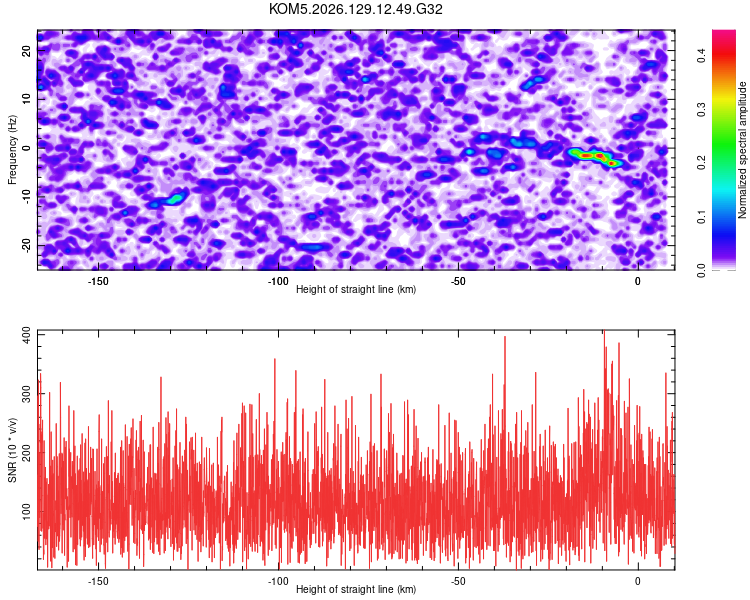 KOM5.2026.129.12.49.G32

Frequency (Hz)

20
10
0
-10
-20

-150
-100
-50
0

Height of straight line (km)

Normalized spectral amplitude

0.0
0.1
0.2
0.3
0.4

SNR (10 * v/v)

400
300
200
100

-150
-100
-50
0

Height of straight line (km)